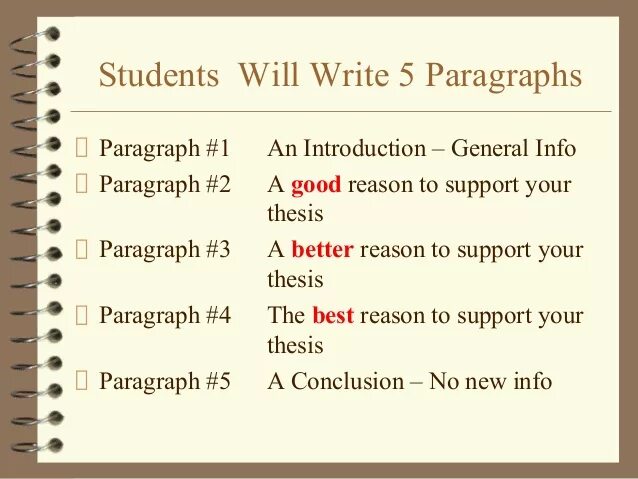 Students  Will Write 5 Paragraphs

Paragraph #1 An Introduction – General Info
Paragraph #2 A good reason to support your thesis
Paragraph #3 A better reason to support your thesis
Paragraph #4 The best reason to support your thesis
Paragraph #5 A Conclusion – No new info